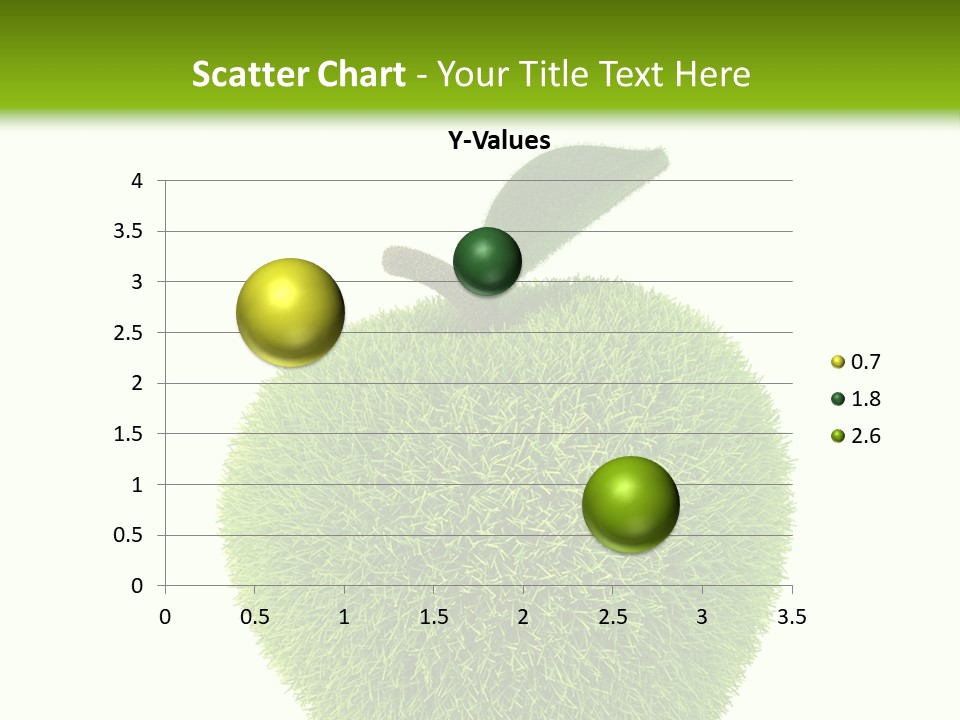 Scatter Chart - Your Title Text Here

Y-Values

4
3.5
3
2.5
2
1.5
1
0.5
0

0 0.5 1 1.5 2 2.5 3 3.5

0.7
1.8
2.6